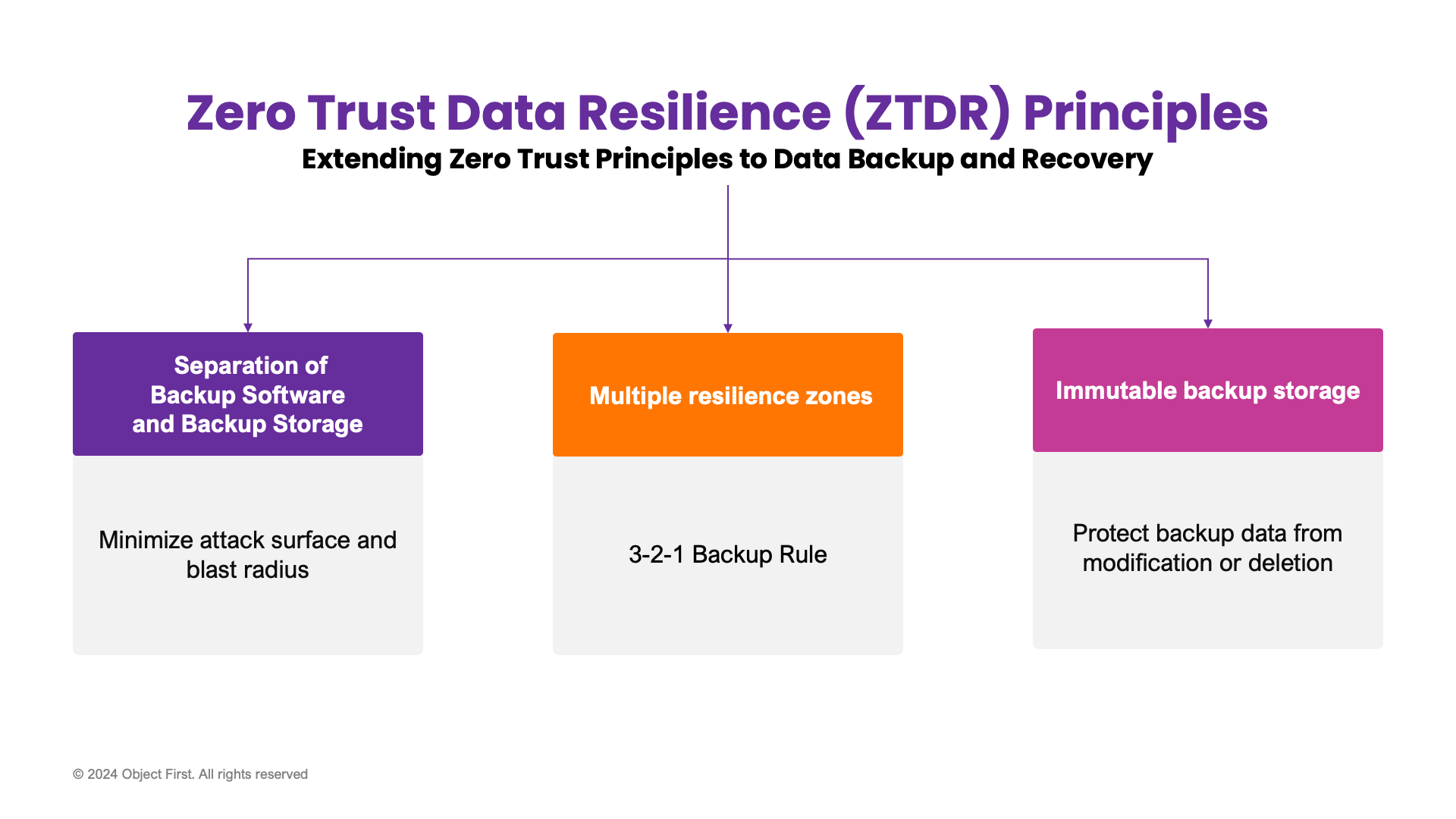 Zero Trust Data Resilience (ZTDR) Principles
Extending Zero Trust Principles to Data Backup and Recovery

Separation of Backup Software and Backup Storage

Minimize attack surface and blast radius

Multiple resilience zones

3-2-1 Backup Rule

Immutable backup storage

Protect backup data from modification or deletion

© 2024 Object First. All rights reserved